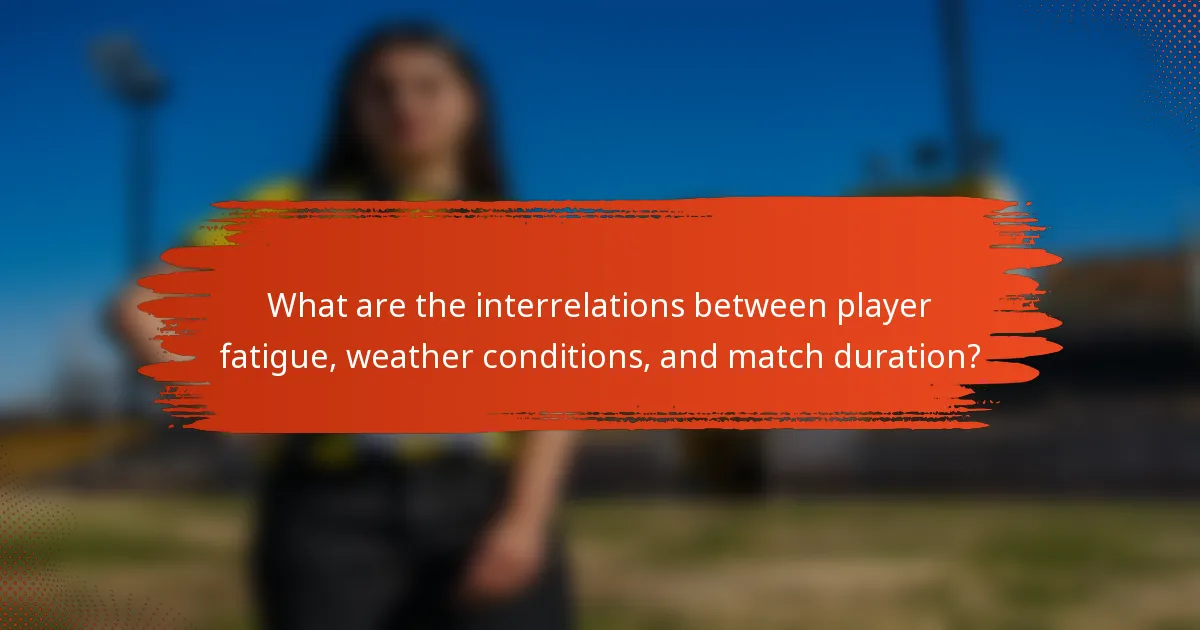 What are the interrelations between player fatigue, weather conditions, and match duration?